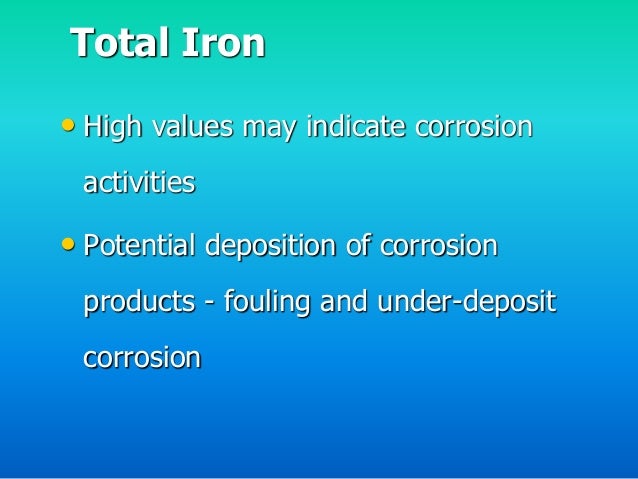 Total Iron

• High values may indicate corrosion activities

• Potential deposition of corrosion products - fouling and under-deposit corrosion